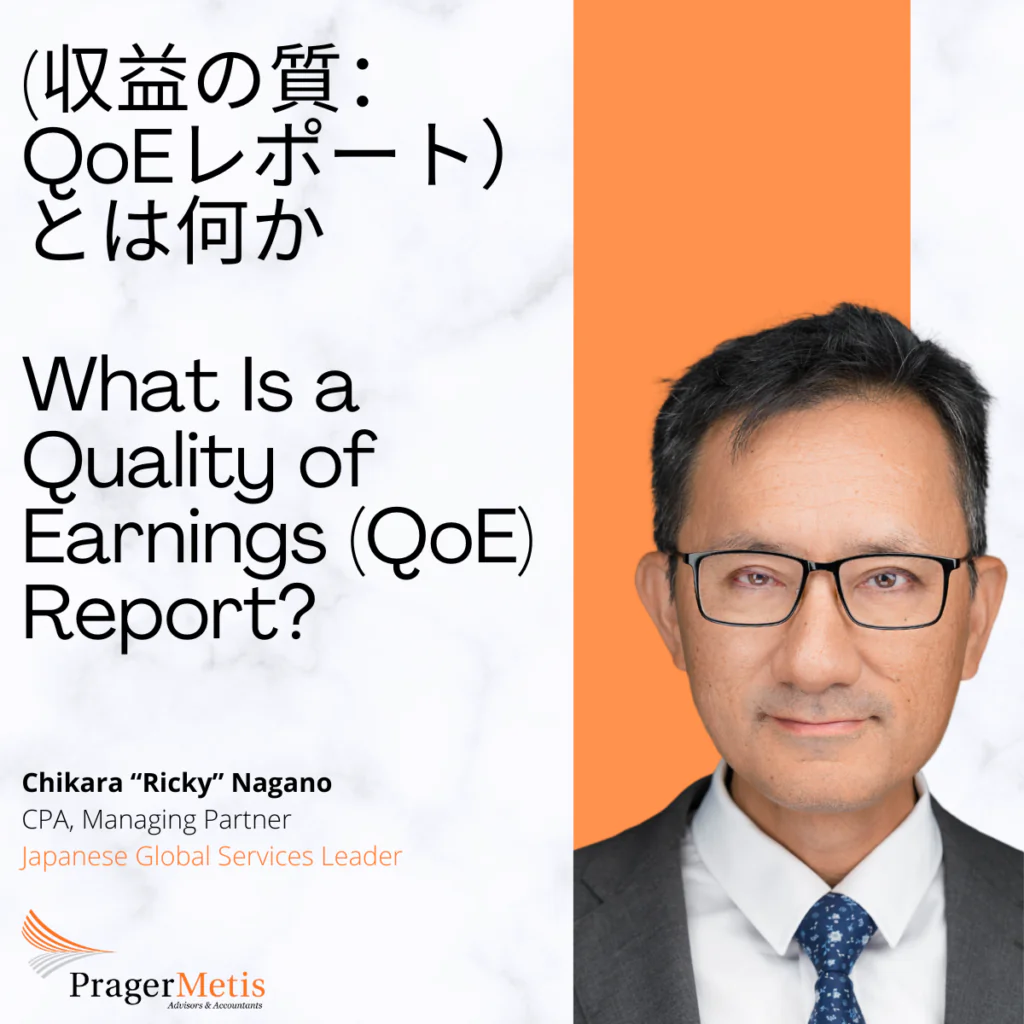 (収益の質：QoEレポート）とは何か

What Is a Quality of Earnings (QoE) Report?

Chikara “Ricky” Nagano
CPA, Managing Partner
Japanese Global Services Leader

PragerMetis
Advisors & Accountants